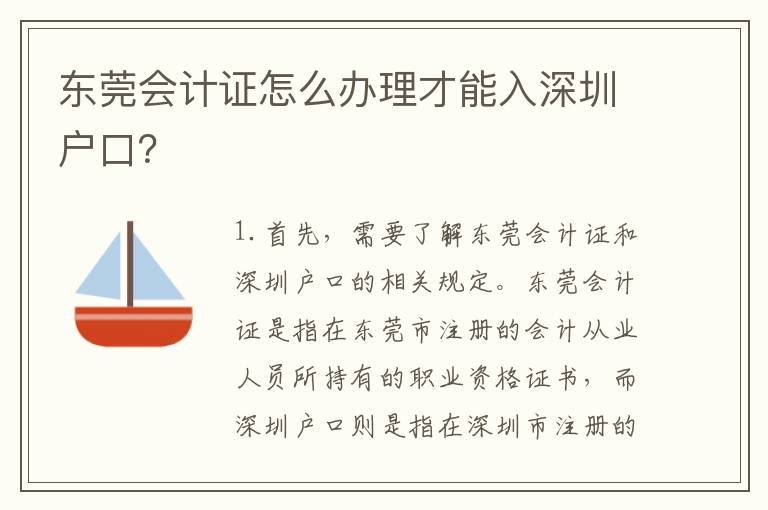 东莞会计证怎么办理才能入深圳户口?

1. 首先，需要了解东莞会计证和深圳户口的相关规定。东莞会计证是指在东莞市注册的会计从业人员所持有的职业资格证书，而深圳户口则是指在深圳市注册的